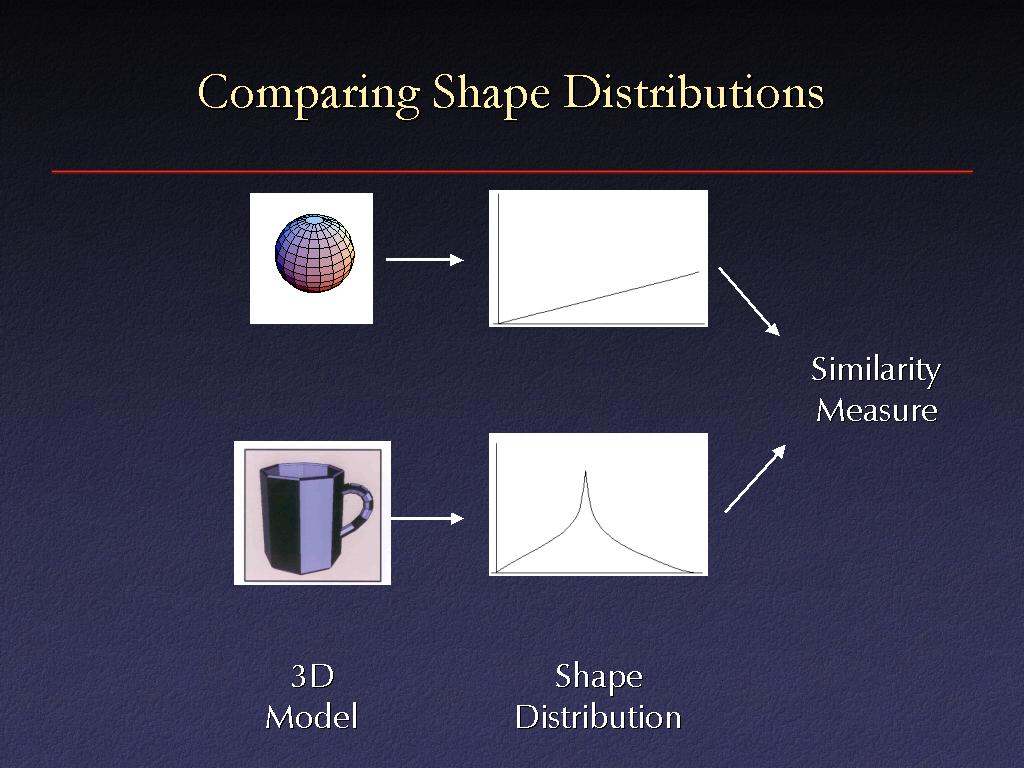 Comparing Shape Distributions

Similarity Measure

3D Model

Shape Distribution